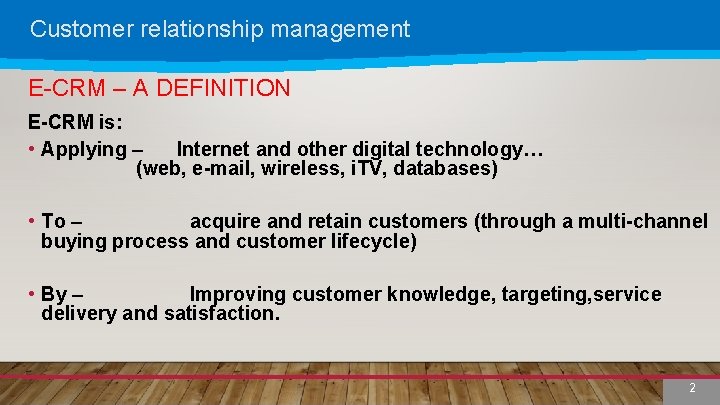 Customer relationship management

E-CRM – A DEFINITION

E-CRM is:

• Applying – Internet and other digital technology… (web, e-mail, wireless, iTV, databases)

• To – acquire and retain customers (through a multi-channel buying process and customer lifecycle)

• By – Improving customer knowledge, targeting,service delivery and satisfaction.

2